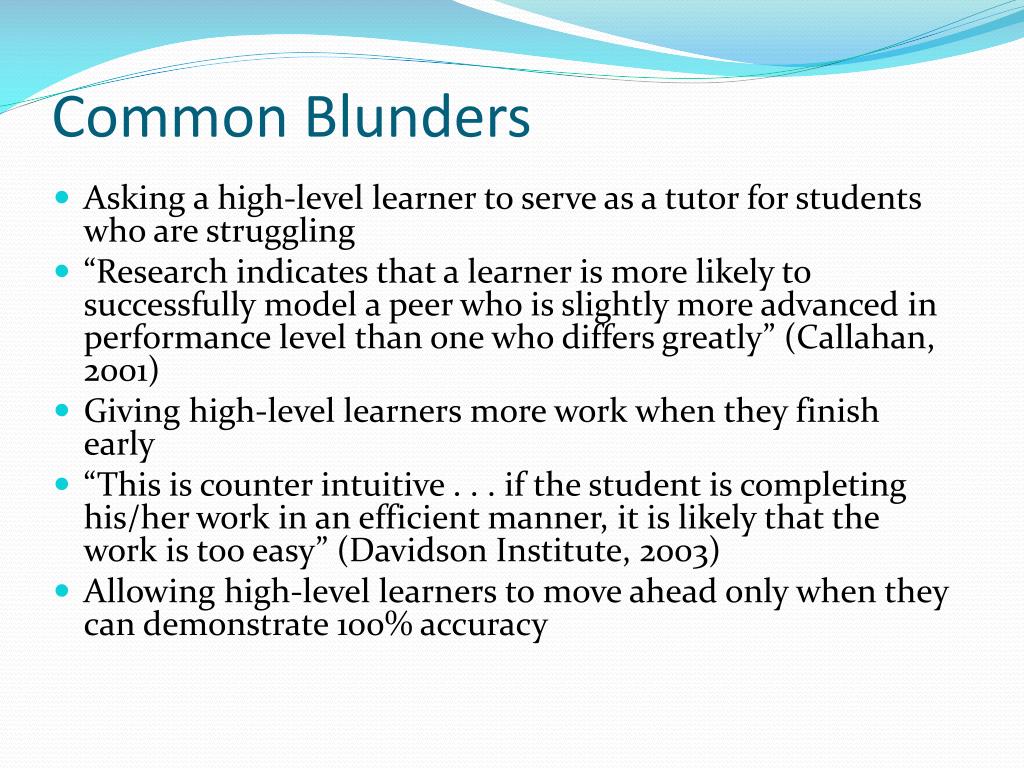 Common Blunders

- Asking a high-level learner to serve as a tutor for students who are struggling
- “Research indicates that a learner is more likely to successfully model a peer who is slightly more advanced in performance level than one who differs greatly” (Callahan, 2001)
- Giving high-level learners more work when they finish early
- “This is counter intuitive . . . if the student is completing his/her work in an efficient manner, it is likely that the work is too easy” (Davidson Institute, 2003)
- Allowing high-level learners to move ahead only when they can demonstrate 100% accuracy